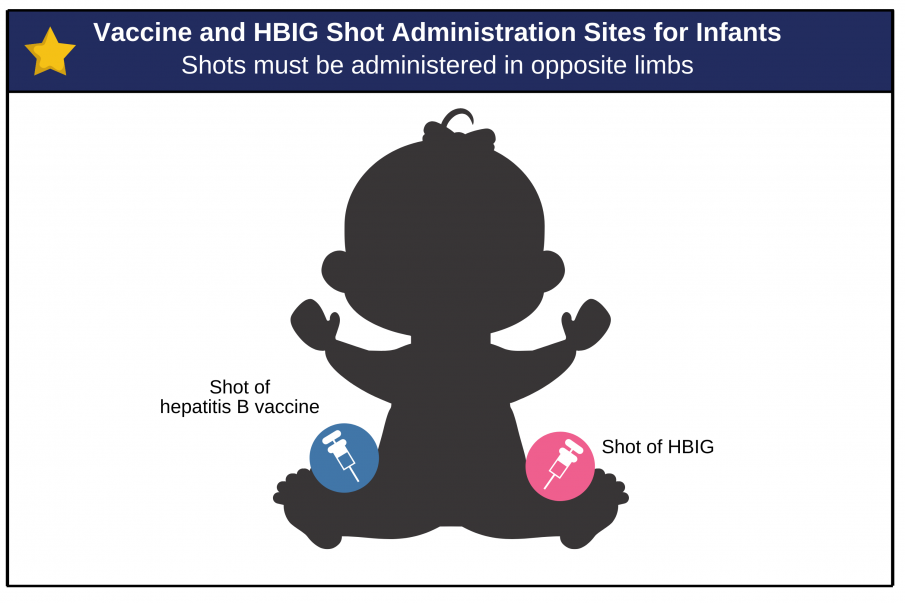 Vaccine and HBIG Shot Administration Sites for Infants
Shots must be administered in opposite limbs

Shot of hepatitis B vaccine

Shot of HBIG